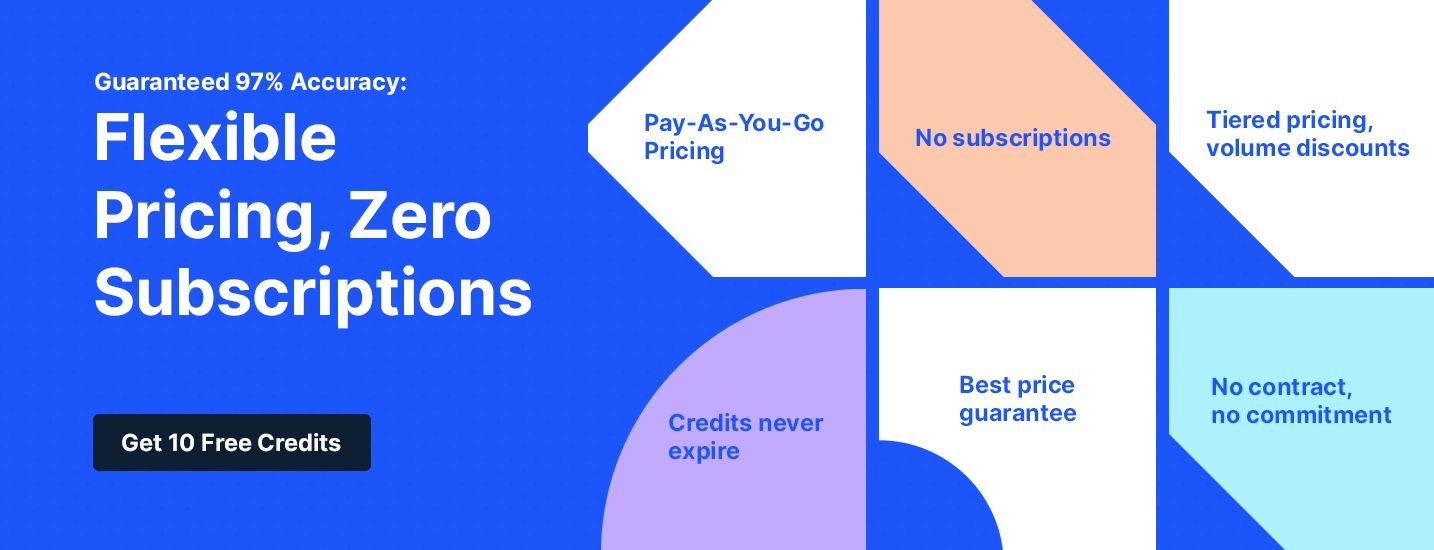 Guaranteed 97% Accuracy:

Flexible Pricing, Zero Subscriptions

Get 10 Free Credits

Pay-As-You-Go Pricing

No subscriptions

Tiered pricing, volume discounts

Credits never expire

Best price guarantee

No contract, no commitment